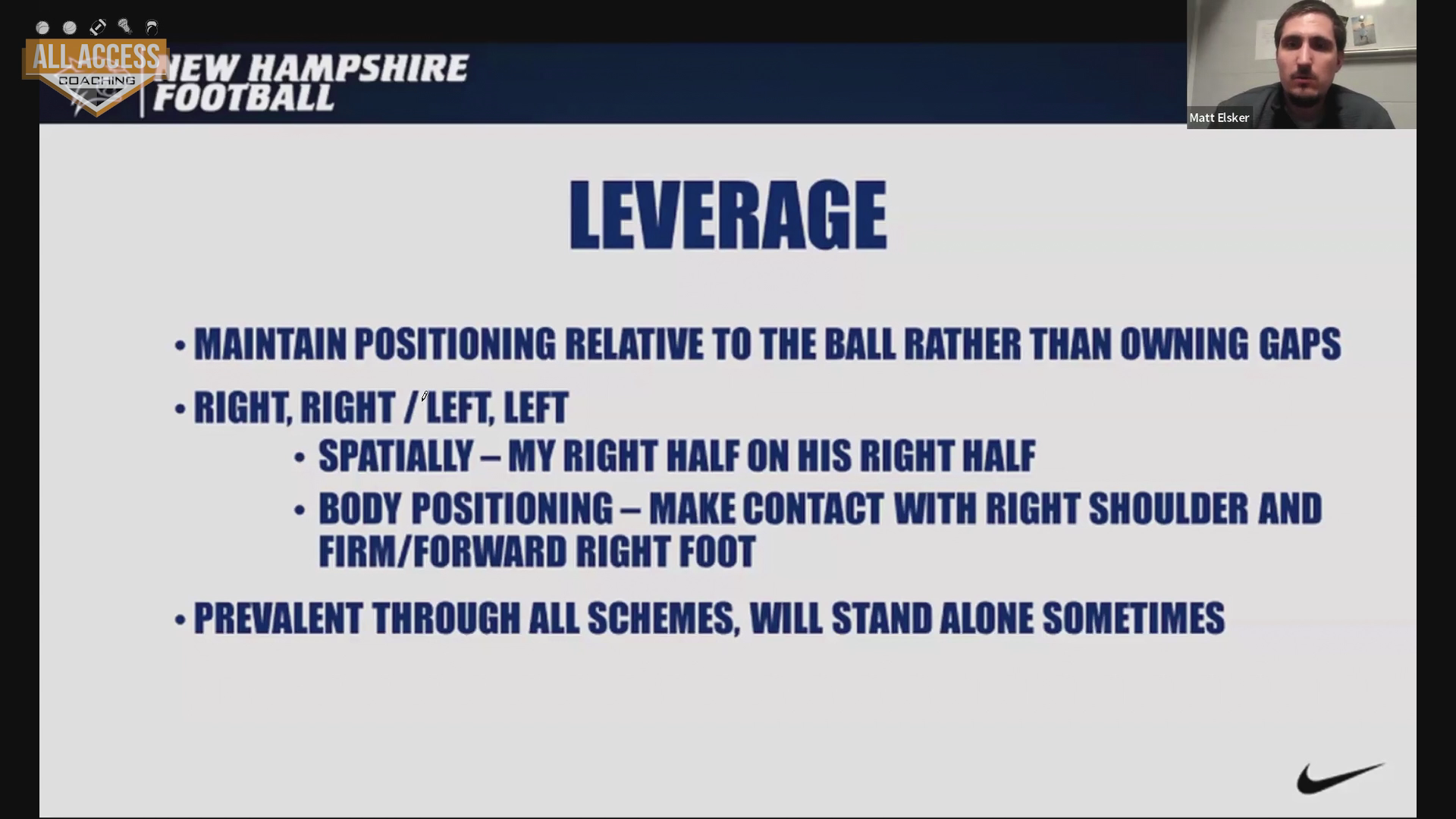 ALL ACCESS
COACHING

NEW HAMPSHIRE FOOTBALL

Matt Elsker

LEVERAGE

• MAINTAIN POSITIONING RELATIVE TO THE BALL RATHER THAN OWNING GAPS

• RIGHT, RIGHT / LEFT, LEFT

• SPATIALLY – MY RIGHT HALF ON HIS RIGHT HALF

• BODY POSITIONING – MAKE CONTACT WITH RIGHT SHOULDER AND FIRM/FORWARD RIGHT FOOT

• PREVALENT THROUGH ALL SCHEMES, WILL STAND ALONE SOMETIMES